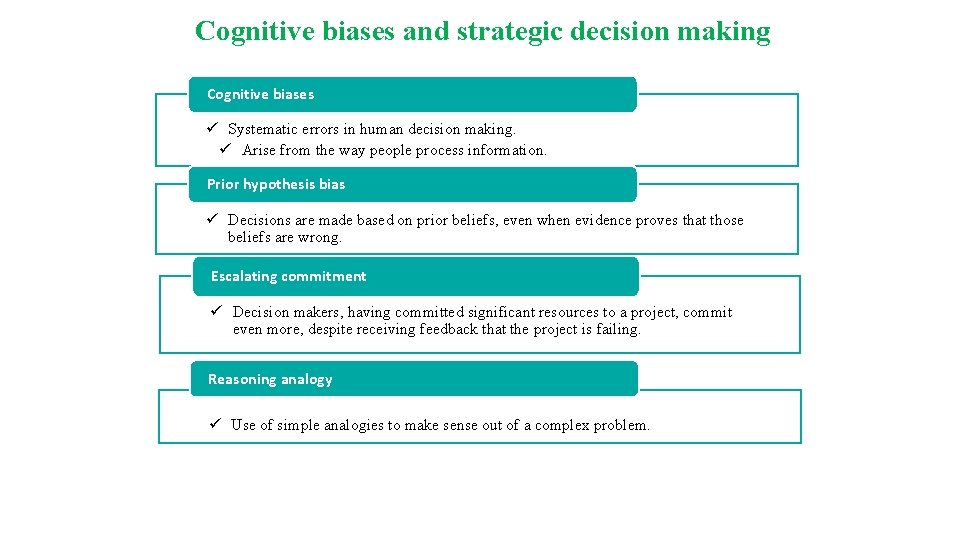 Cognitive biases and strategic decision making

Cognitive biases

✓ Systematic errors in human decision making.
✓ Arise from the way people process information.

Prior hypothesis bias

✓ Decisions are made based on prior beliefs, even when evidence proves that those beliefs are wrong.

Escalating commitment

✓ Decision makers, having committed significant resources to a project, commit even more, despite receiving feedback that the project is failing.

Reasoning analogy

✓ Use of simple analogies to make sense out of a complex problem.